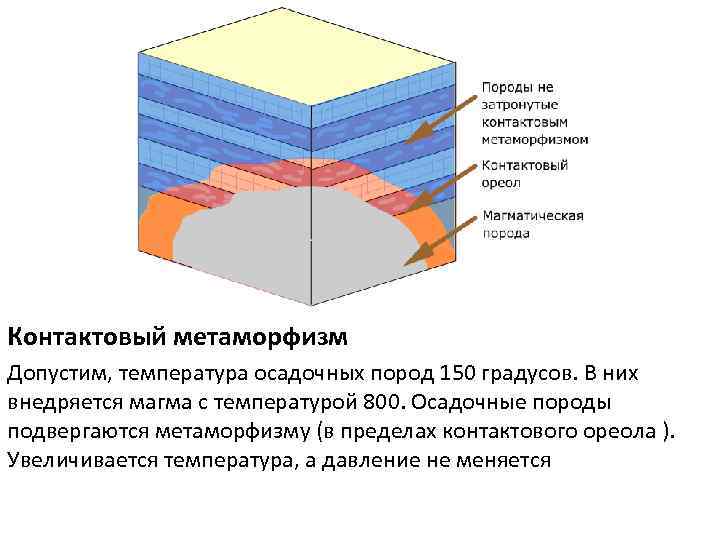 Породы не затронутые контактовым метаморфизмом

Контактовый ореол

Магматическая порода

Контактовый метаморфизм

Допустим, температура осадочных пород 150 градусов. В них внедряется магма с температурой 800. Осадочные породы подвергаются метаморфизму (в пределах контактового ореола ). Увеличивается температура, а давление не меняется